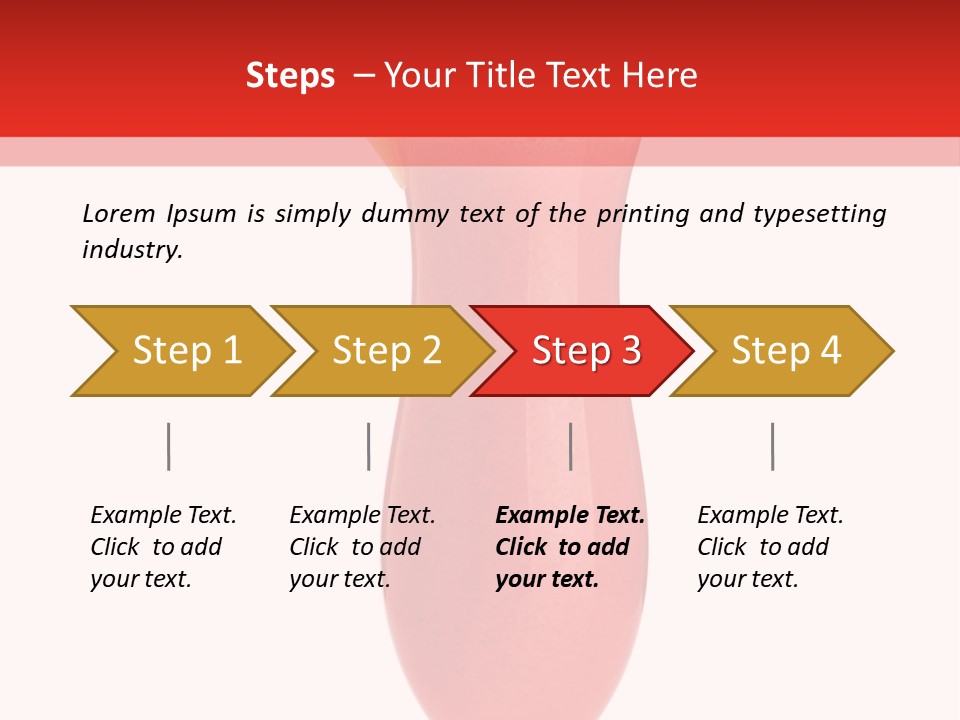 Steps – Your Title Text Here

Lorem Ipsum is simply dummy text of the printing and typesetting industry.

Step 1

Step 2

Step 3

Step 4

Example Text. Click to add your text.

Example Text. Click to add your text.

Example Text. Click to add your text.

Example Text. Click to add your text.